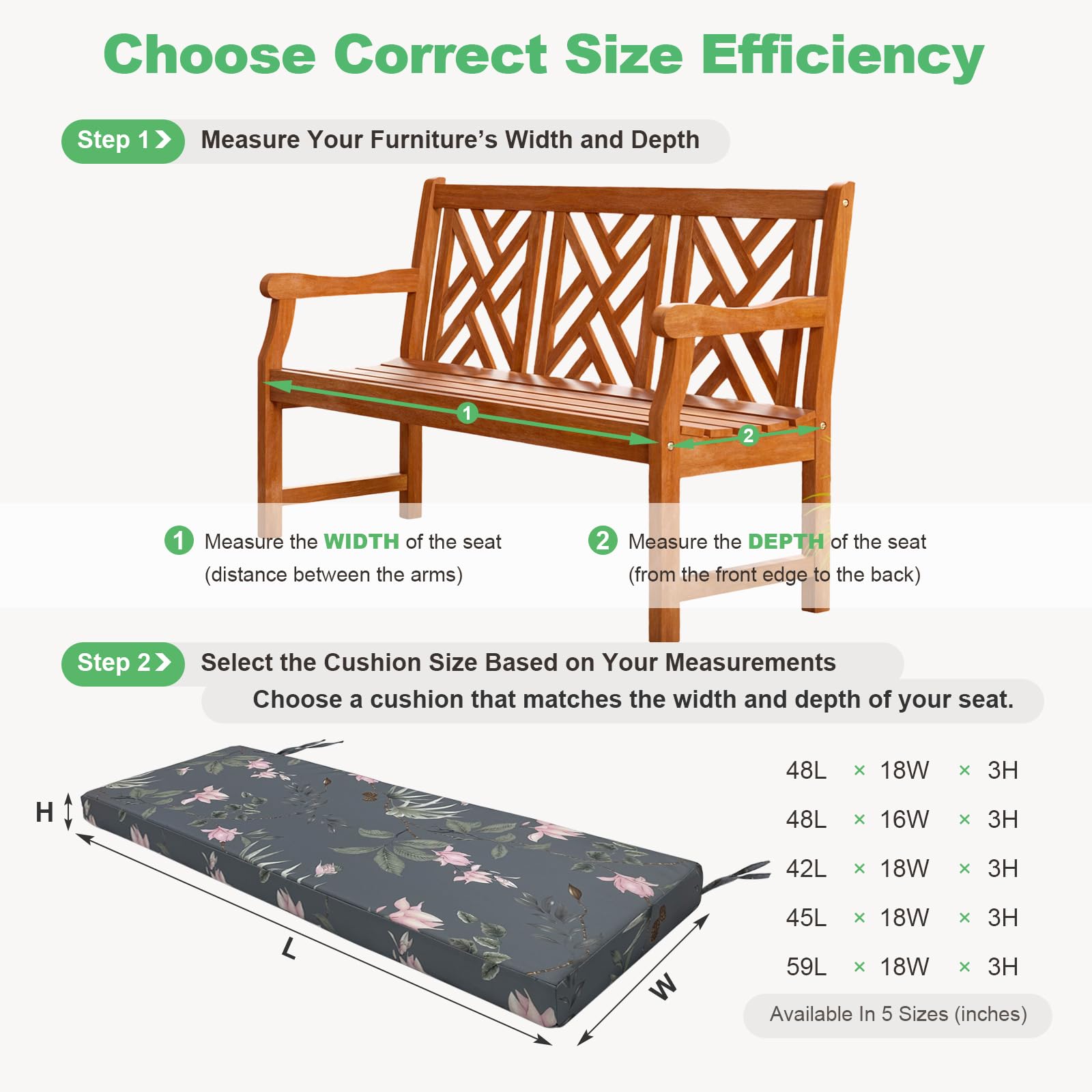 Choose Correct Size Efficiency

Step 1 Measure Your Furniture's Width and Depth

1

2

1 Measure the WIDTH of the seat (distance between the arms)

2 Measure the DEPTH of the seat (from the front edge to the back)

Step 2 Select the Cushion Size Based on Your Measurements

Choose a cushion that matches the width and depth of your seat.

H

L

W

48L × 18W × 3H
48L × 16W × 3H
42L × 18W × 3H
45L × 18W × 3H
59L × 18W × 3H

Available In 5 Sizes (inches)